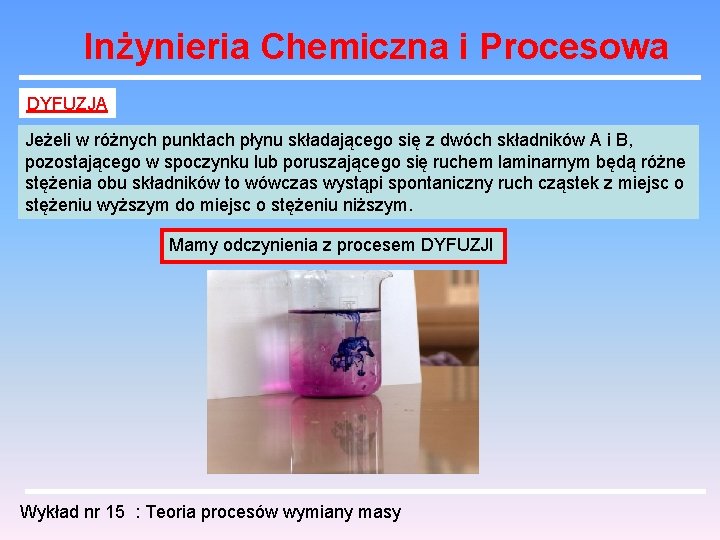 Inżynieria Chemiczna i Procesowa

DYFUZJA

Jeżeli w różnych punktach płynu składającego się z dwóch składników A i B, pozostającego w spoczynku lub poruszającego się ruchem laminarnym będą różne stężenia obu składników to wówczas wystąpi spontaniczny ruch cząstek z miejsc o stężeniu wyższym do miejsc o stężeniu niższym.

Mamy odczynienia z procesem DYFUZJI

Wykład nr 15 : Teoria procesów wymiany masy